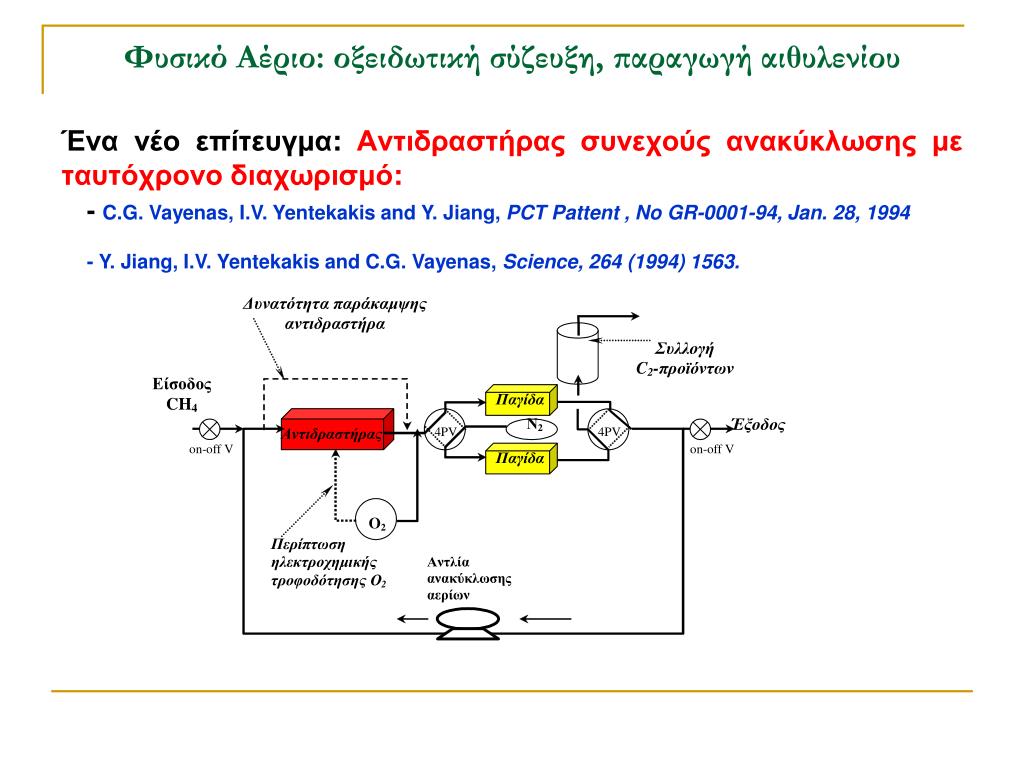 Φυσικό Αέριο: οξειδωτική σύζευξη, παραγωγή αιθυλενίου

Ένα νέο επίτευγμα: Αντιδραστήρας συνεχούς ανακύκλωσης με ταυτόχρονο διαχωρισμό:

- C.G. Vayenas, I.V. Yentekakis and Y. Jiang, PCT Pattent , No GR-0001-94, Jan. 28, 1994

- Y. Jiang, I.V. Yentekakis and C.G. Vayenas, Science, 264 (1994) 1563.

Δυνατότητα παράκαμψης αντιδραστήρα

Συλλογή $C_2$-προϊόντων

Είσοδος $CH_4$

on-off V

Αντιδραστήρας

4PV

Παγίδα

$N_2$

Παγίδα

4PV

Έξοδος

on-off V

$O_2$

Περίπτωση ηλεκτροχημικής τροφοδότησης $O_2$

Αντλία ανακύκλωσης αερίων